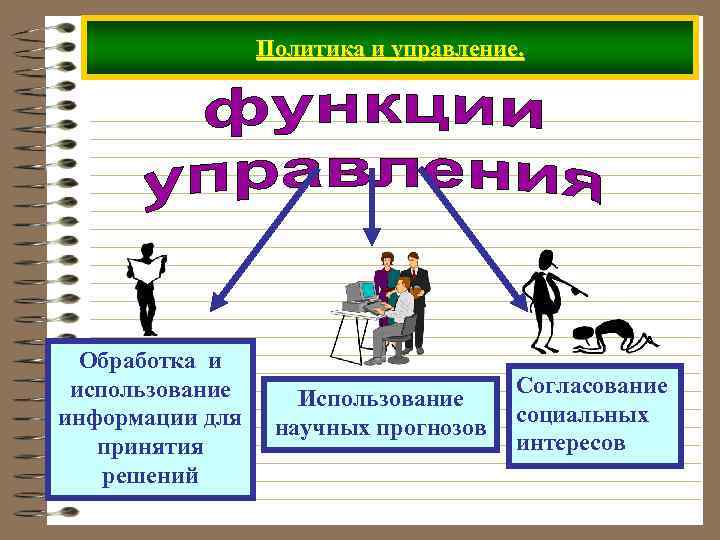 Политика и управление.

функции управления

Обработка и использование информации для принятия решений

Использование научных прогнозов

Согласование социальных интересов